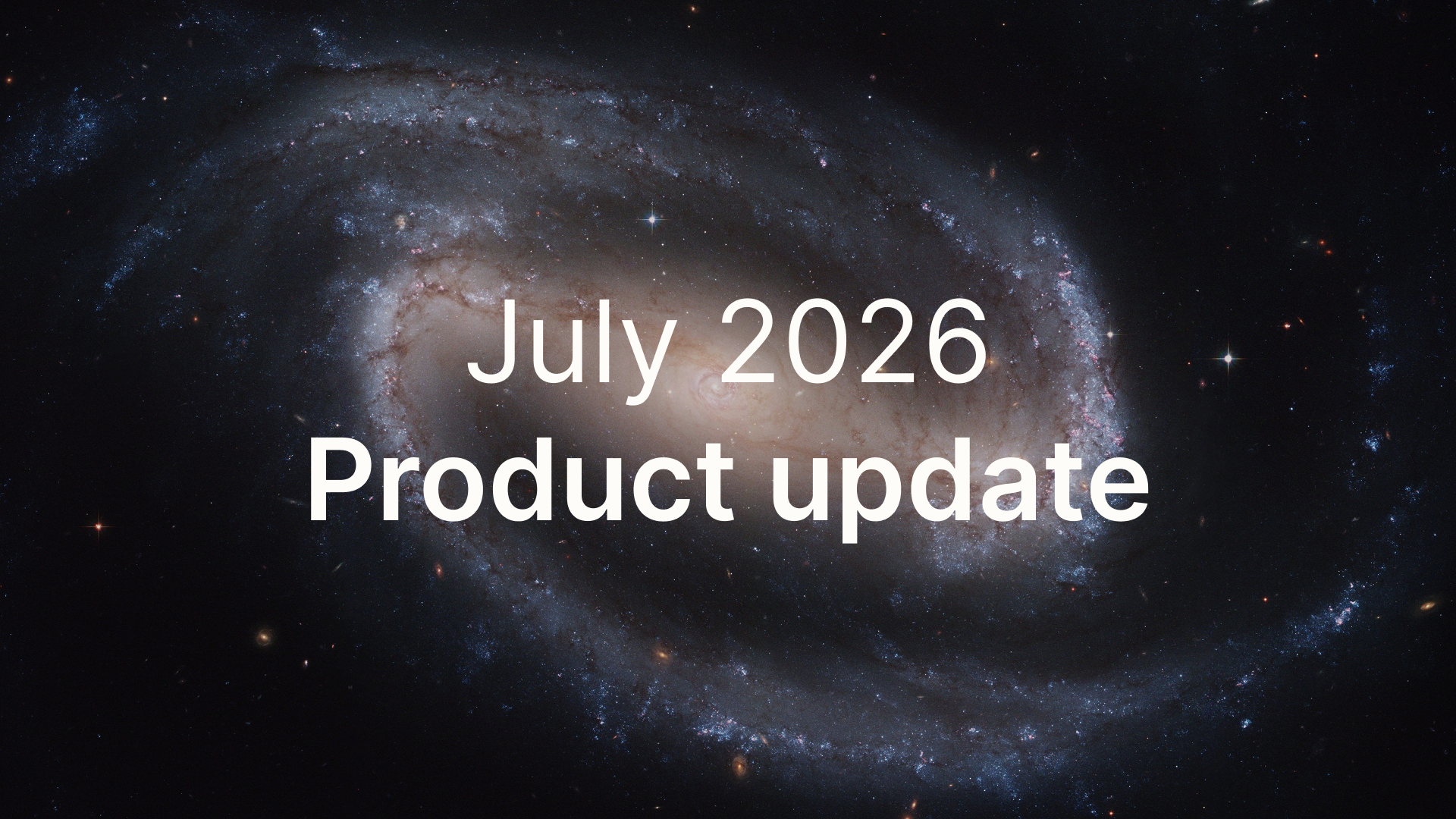 July 2026
Product update